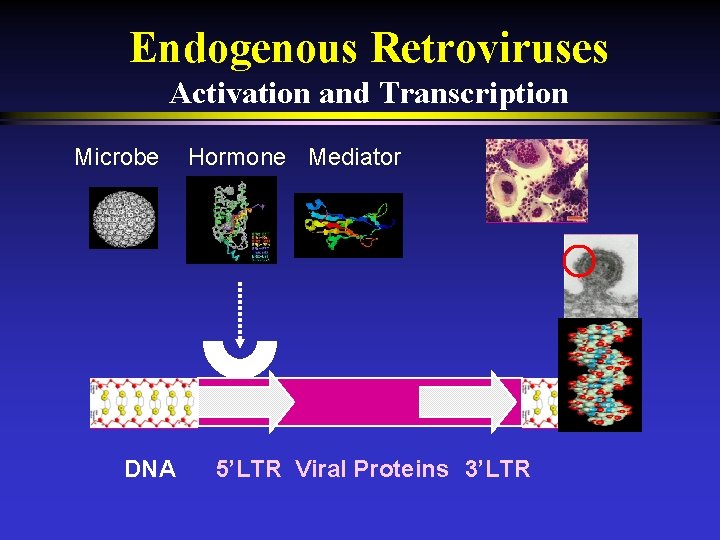 Endogenous Retroviruses
Activation and Transcription

Microbe Hormone Mediator

DNA 5'LTR Viral Proteins 3'LTR